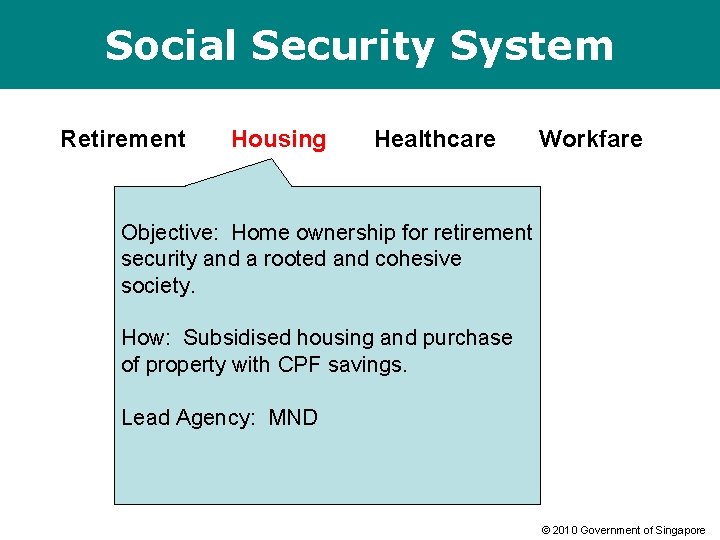 Social Security System

Retirement Housing Healthcare Workfare

Objective: Home ownership for retirement security and a rooted and cohesive society.

How: Subsidised housing and purchase of property with CPF savings.

Lead Agency: MND

© 2010 Government of Singapore